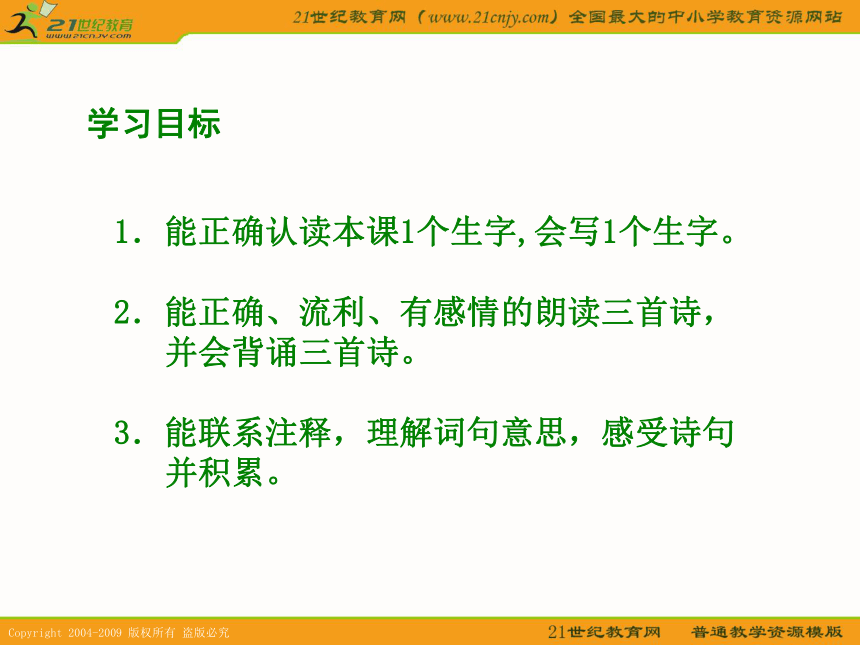 21世纪教育
www.21cnjy.com

21世纪教育网（www.21cnjy.com）全国最大的中小学教育资源网站

学习目标

1. 能正确认读本课1个生字,会写1个生字。

2. 能正确、流利、有感情的朗读三首诗，并会背诵三首诗。

3. 能联系注释，理解词句意思，感受诗句并积累。

Copyright 2004-2009 版权所有 盗版必究

21世纪教育网 普通教学资源模版